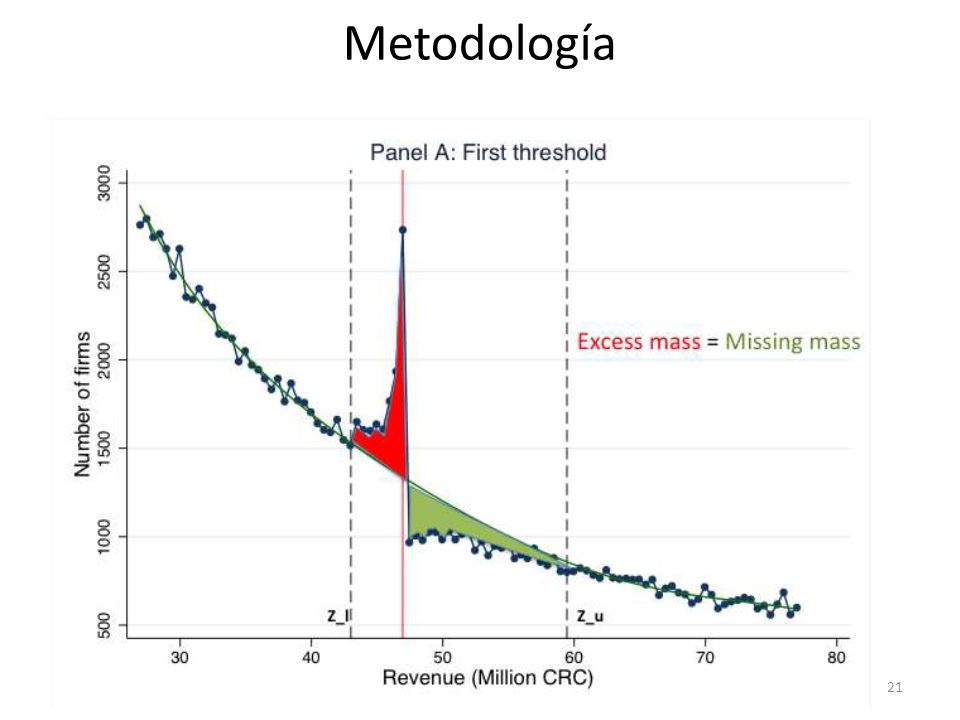 Metodología

Panel A: First threshold

Number of firms

3000
2500
2000
1500
1000
500

Excess mass = Missing mass

Z_l
Z_u

30
40
50
60
70
80

Revenue (Million CRC)

21